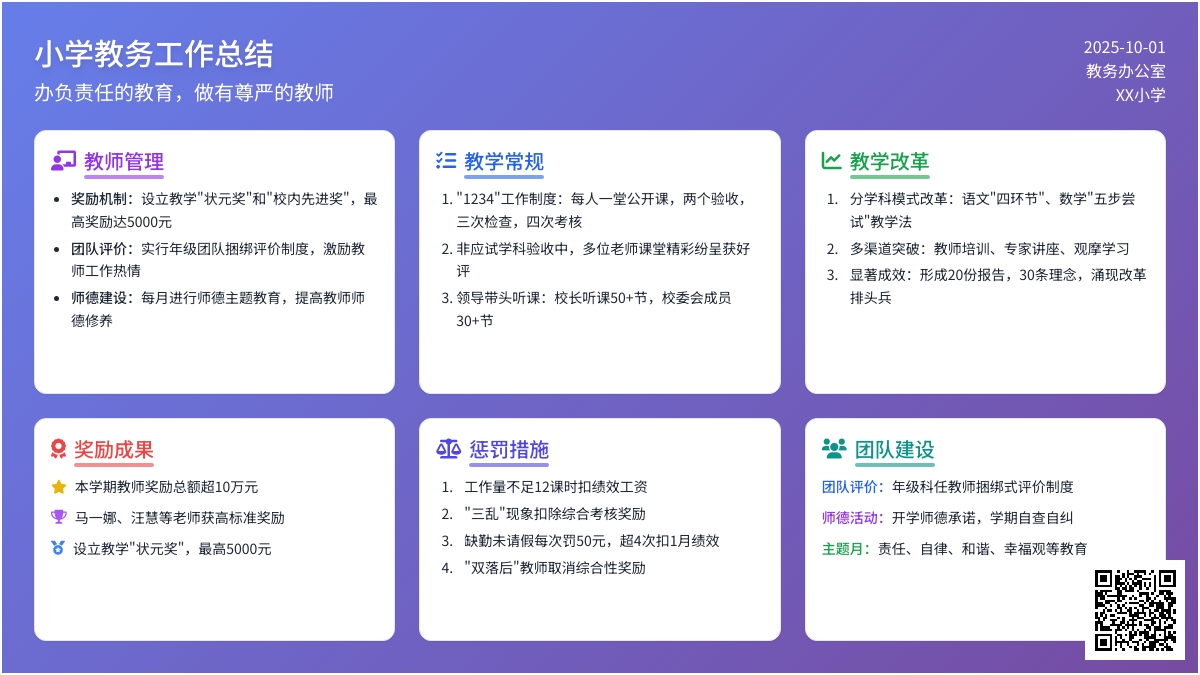 小学教务工作总结

办负责任的教育，做有尊严的教师

2025-10-01
教务办公室
XX小学

教师管理

- 奖励机制：设立教学"状元奖"和"校内先进奖"，最高奖励达5000元
- 团队评价：实行年级团队捆绑评价制度，激励教师工作热情
- 师德建设：每月进行师德主题教育，提高教师师德修养

教学常规

1. "1234"工作制度：每人一堂公开课，两个验收，三次检查，四次考核
2. 非应试学科验收中，多位老师课堂精彩纷呈获好评
3. 领导带头听课：校长听课50+节，校委会成员30+节

教学改革

1. 分学科模式改革：语文"四环节"、数学"五步尝试"教学法
2. 多渠道突破：教师培训、专家讲座、观摩学习
3. 显著成效：形成20份报告，30条理念，涌现改革排头兵

奖励成果

本学期教师奖励总额超10万元
马一娜、汪慧等老师获高标准奖励
设立教学"状元奖"，最高5000元

惩罚措施

1. 工作量不足12课时扣绩效工资
2. "三乱"现象扣除综合考核奖励
3. 缺勤未请假每次罚50元，超4次扣1月绩效
4. "双落后"教师取消综合性奖励

团队建设

团队评价：年级科任教师捆绑式评价制度
师德活动：开学师德承诺，学期自查自纠
主题月：责任、自律、和谐、幸福观等教育